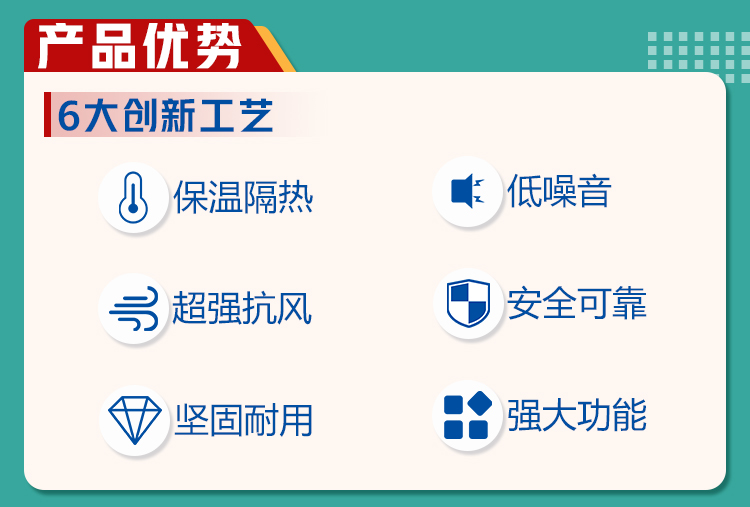 产品优势

6大创新工艺

保温隔热

低噪音

超强抗风

安全可靠

坚固耐用

强大功能